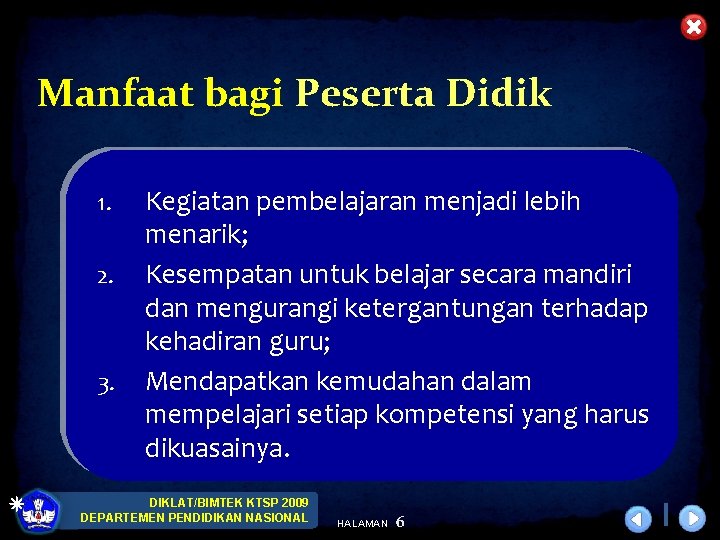 Manfaat bagi Peserta Didik

1. Kegiatan pembelajaran menjadi lebih menarik;
2. Kesempatan untuk belajar secara mandiri dan mengurangi ketergantungan terhadap kehadiran guru;
3. Mendapatkan kemudahan dalam mempelajari setiap kompetensi yang harus dikuasainya.

DIKLAT/BIMTEK KTSP 2009
DEPARTEMEN PENDIDIKAN NASIONAL

HALAMAN 6